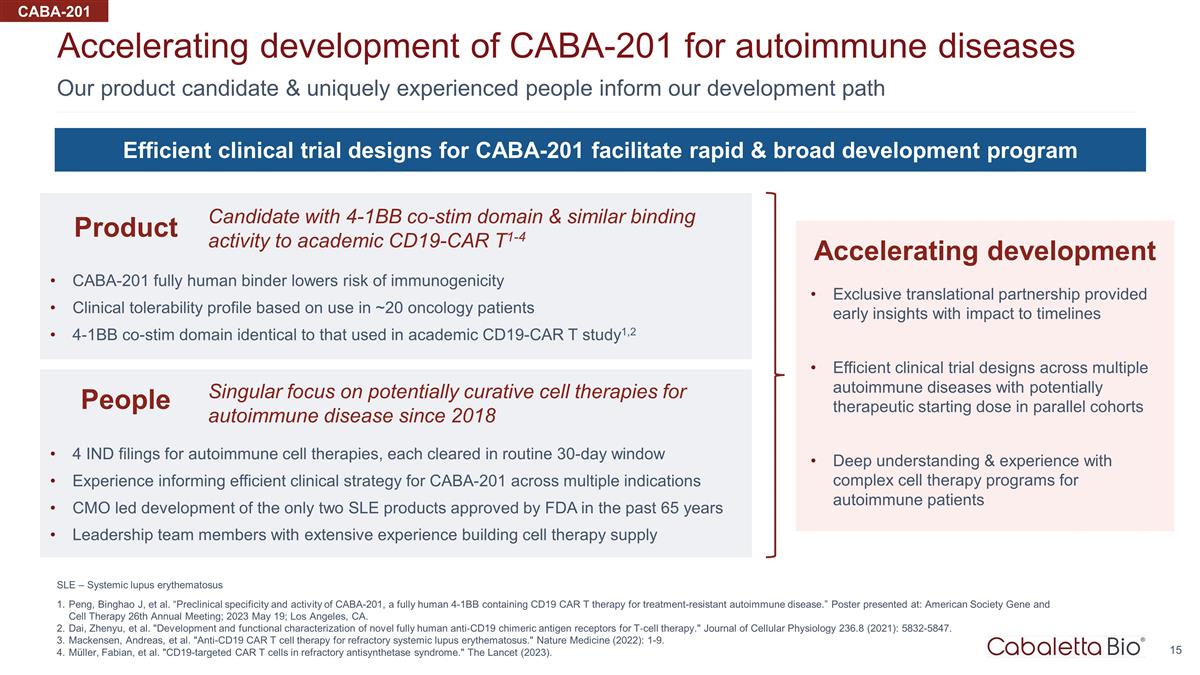 CABA-201

Accelerating development of CABA-201 for autoimmune diseases

Our product candidate & uniquely experienced people inform our development path

Efficient clinical trial designs for CABA-201 facilitate rapid & broad development program

Product

Candidate with 4-1BB co-stim domain & similar binding activity to academic CD19-CAR T$^{1-4}$

• CABA-201 fully human binder lowers risk of immunogenicity
• Clinical tolerability profile based on use in ~20 oncology patients
• 4-1BB co-stim domain identical to that used in academic CD19-CAR T study$^{1,2}$

People

Singular focus on potentially curative cell therapies for autoimmune disease since 2018

• 4 IND filings for autoimmune cell therapies, each cleared in routine 30-day window
• Experience informing efficient clinical strategy for CABA-201 across multiple indications
• CMO led development of the only two SLE products approved by FDA in the past 65 years
• Leadership team members with extensive experience building cell therapy supply

Accelerating development

• Exclusive translational partnership provided early insights with impact to timelines

• Efficient clinical trial designs across multiple autoimmune diseases with potentially therapeutic starting dose in parallel cohorts

• Deep understanding & experience with complex cell therapy programs for autoimmune patients

SLE – Systemic lupus erythematosus

1. Peng, Binghao J, et al. "Preclinical specificity and activity of CABA-201, a fully human 4-1BB containing CD19 CAR T therapy for treatment-resistant autoimmune disease." Poster presented at: American Society Gene and Cell Therapy 26th Annual Meeting; 2023 May 19; Los Angeles, CA.
2. Dai, Zhenyu, et al. "Development and functional characterization of novel fully human anti-CD19 chimeric antigen receptors for T-cell therapy." Journal of Cellular Physiology 236.8 (2021): 5832-5847.
3. Mackensen, Andreas, et al. "Anti-CD19 CAR T cell therapy for refractory systemic lupus erythematosus." Nature Medicine (2022): 1-9.
4. Müller, Fabian, et al. "CD19-targeted CAR T cells in refractory antisynthetase syndrome." The Lancet (2023).

Cabaletta Bio®

15